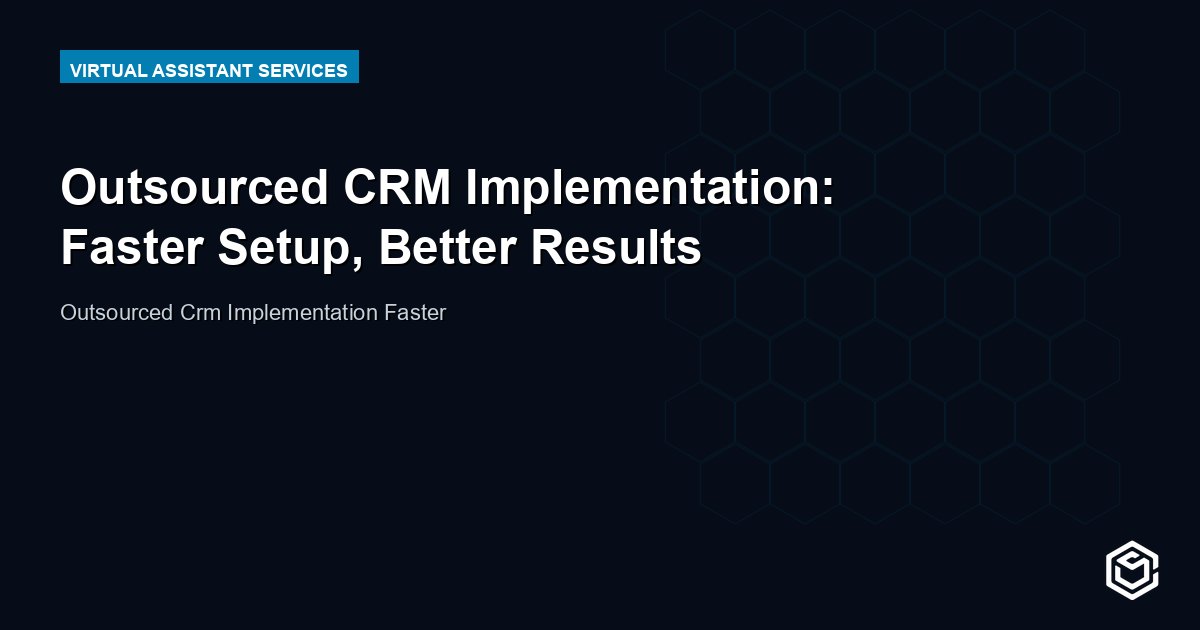 VIRTUAL ASSISTANT SERVICES

Outsourced CRM Implementation: Faster Setup, Better Results

Outsourced Crm Implementation Faster